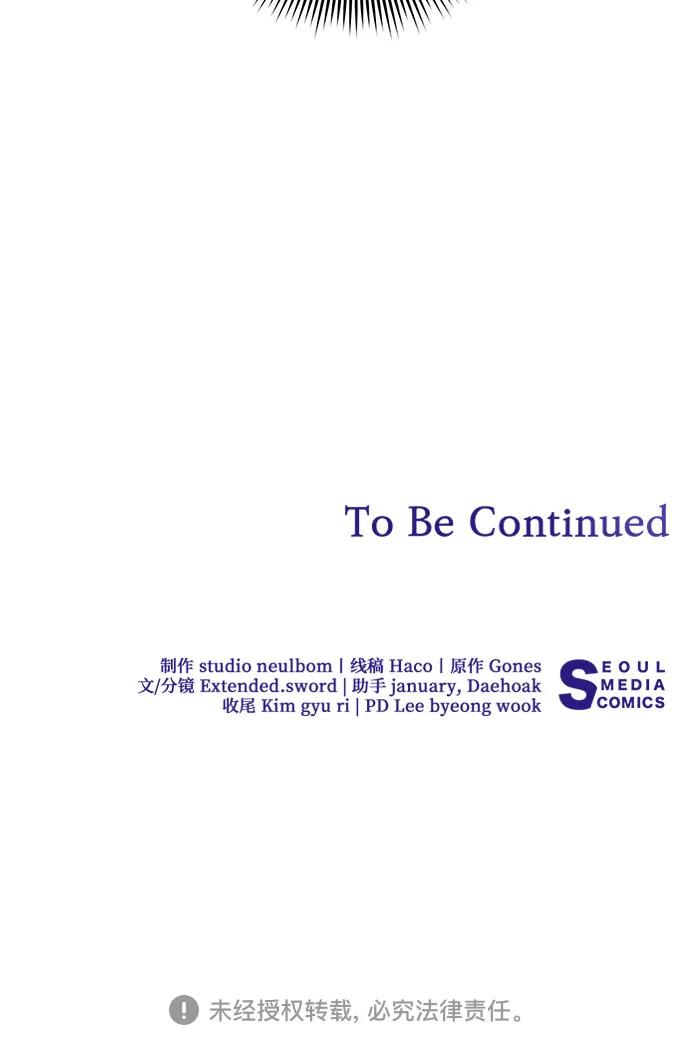 To Be Continued

制作 studio neulbom | 线稿 Haco | 原作 Gones
文/分镜 Extended.sword | 助手 january, Daehoak
收尾 Kim gyu ri | PD Lee byeong wook

SEOUL MEDIA COMICS

未经授权转载, 必究法律责任。